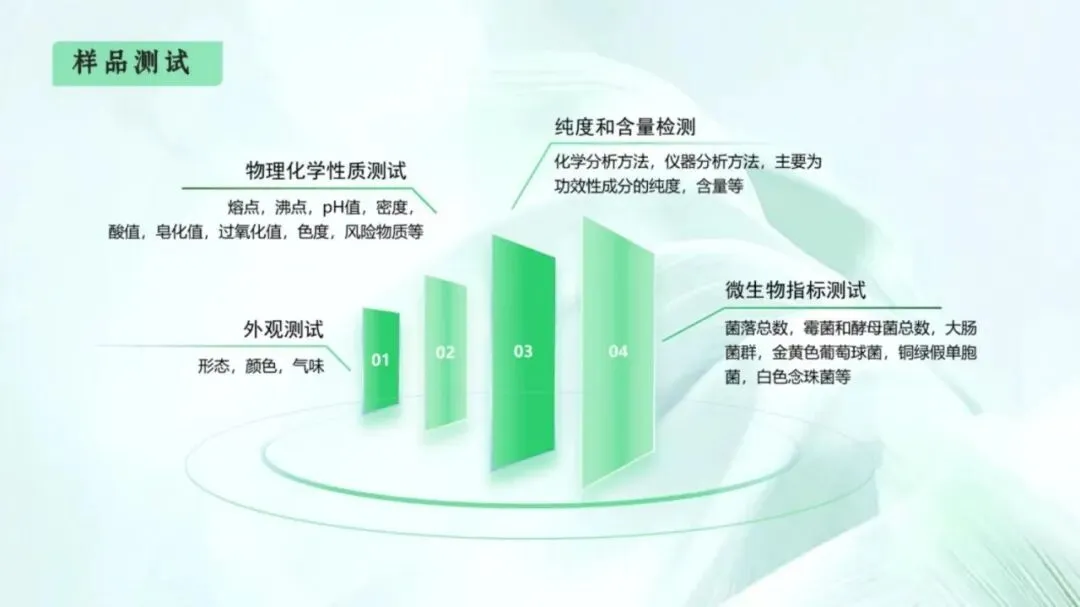 样品测试

外观测试

形态，颜色，气味

物理化学性质测试

熔点，沸点，pH值，密度，酸值，皂化值，过氧化值，色度，风险物质等

纯度和含量检测

化学分析方法，仪器分析方法，主要为功效性成分的纯度，含量等

微生物指标测试

菌落总数，霉菌和酵母菌总数，大肠菌群，金黄色葡萄球菌，铜绿假单胞菌，白色念珠菌等

01

02

03

04